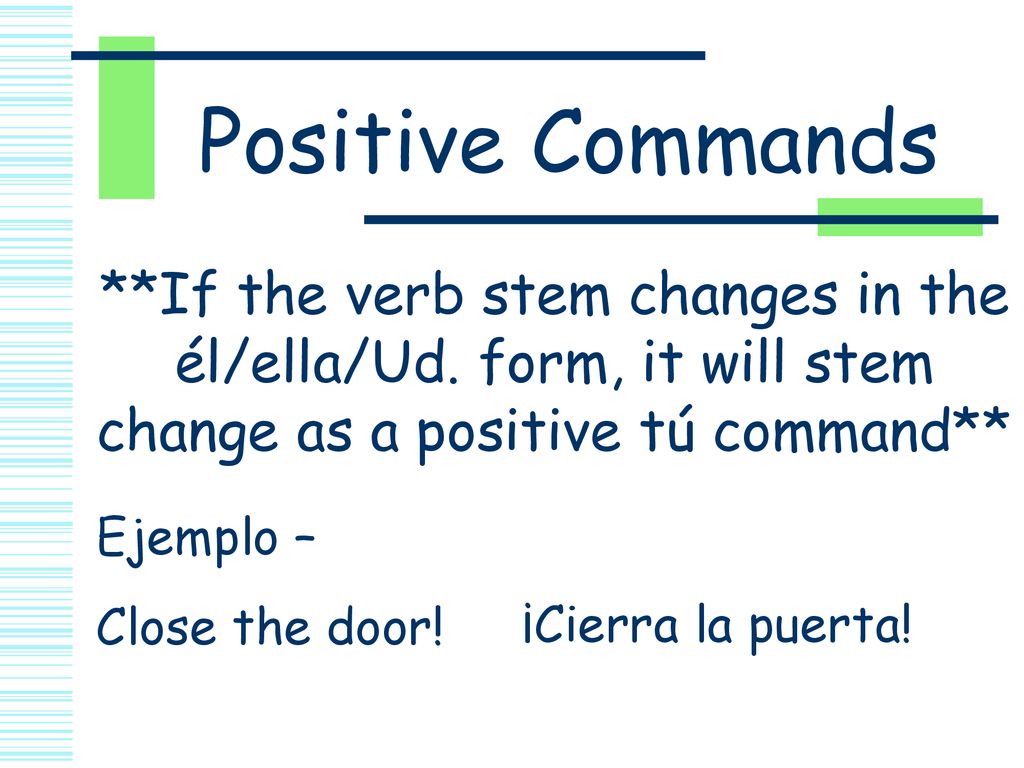 Positive Commands

**If the verb stem changes in the él/ella/Ud. form, it will stem change as a positive tú command**

Ejemplo –

Close the door!

¡Cierra la puerta!